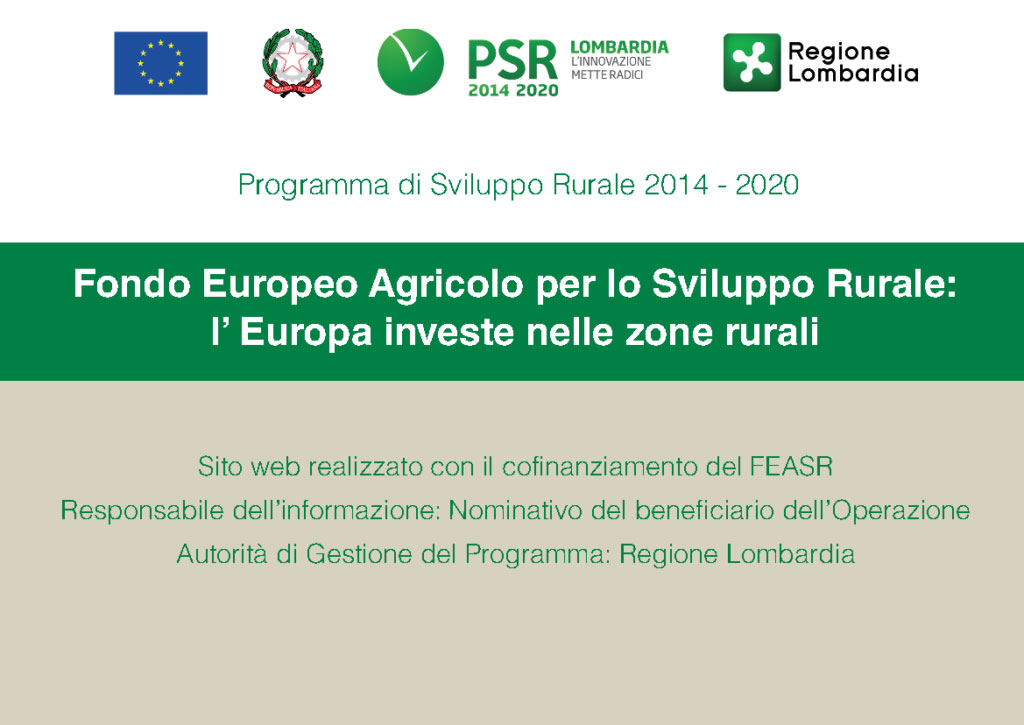 PSR 2014 2020 LOMBARDIA L'INNOVAZIONE METTE RADICI

Regione Lombardia

Programma di Sviluppo Rurale 2014 - 2020

Fondo Europeo Agricolo per lo Sviluppo Rurale: l' Europa investe nelle zone rurali

Sito web realizzato con il cofinanziamento del FEASR
Responsabile dell'informazione: Nominativo del beneficiario dell'Operazione
Autorità di Gestione del Programma: Regione Lombardia